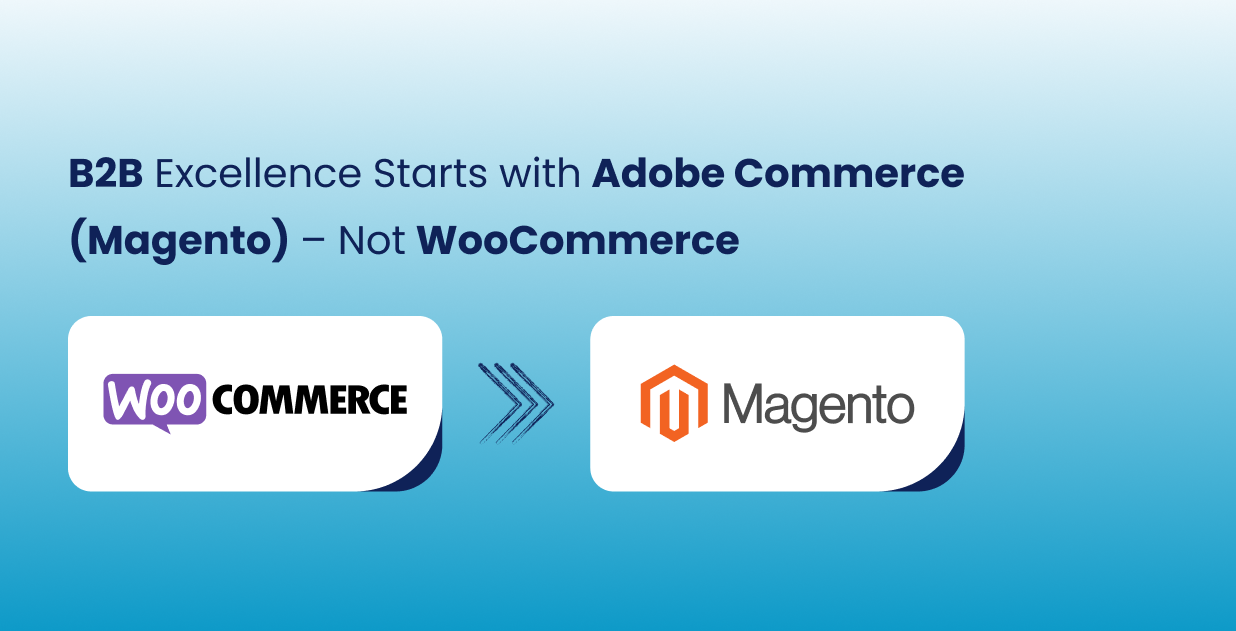 B2B Excellence Starts with Adobe Commerce (Magento) – Not WooCommerce

WOO COMMERCE

Magento